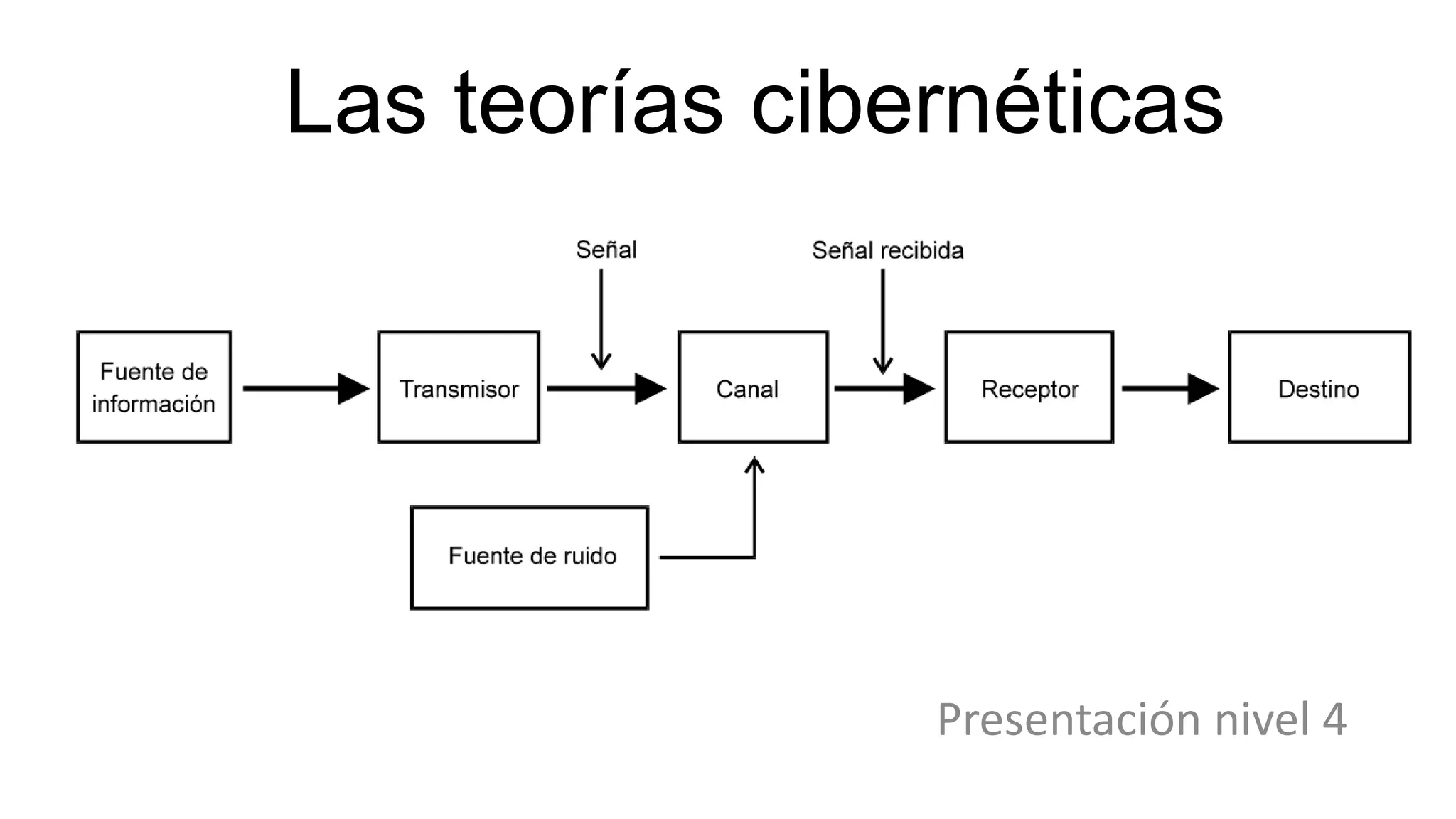 Las teorías cibernéticas

Señal

Señal recibida

Fuente de información

Transmisor

Canal

Receptor

Destino

Fuente de ruido

Presentación nivel 4